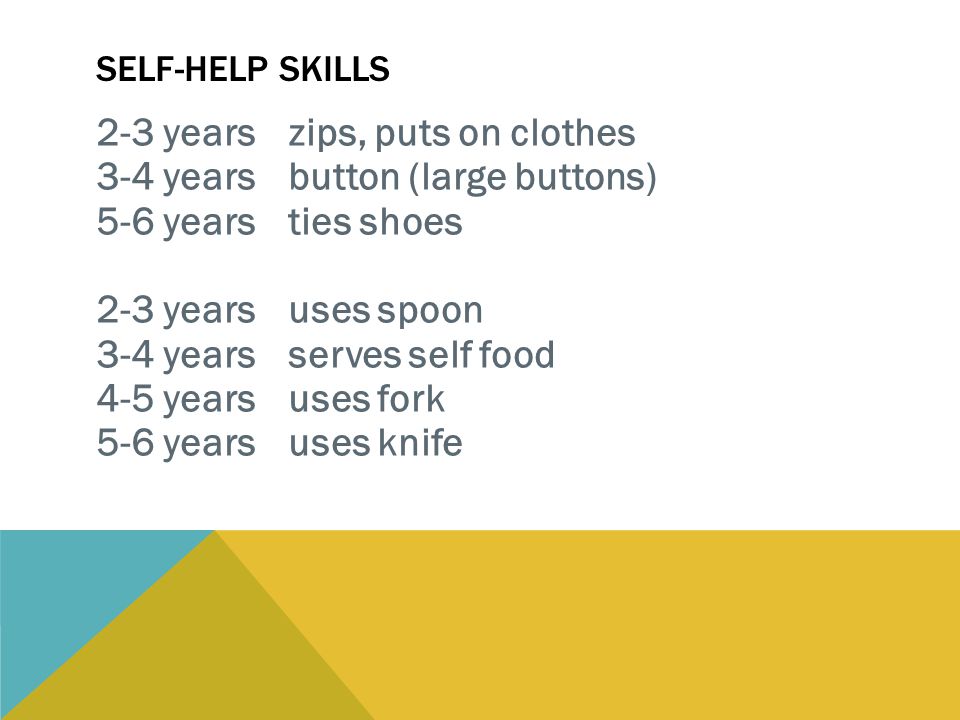 SELF-HELP SKILLS

2-3 years zips, puts on clothes
3-4 years button (large buttons)
5-6 years ties shoes

2-3 years uses spoon
3-4 years serves self food
4-5 years uses fork
5-6 years uses knife